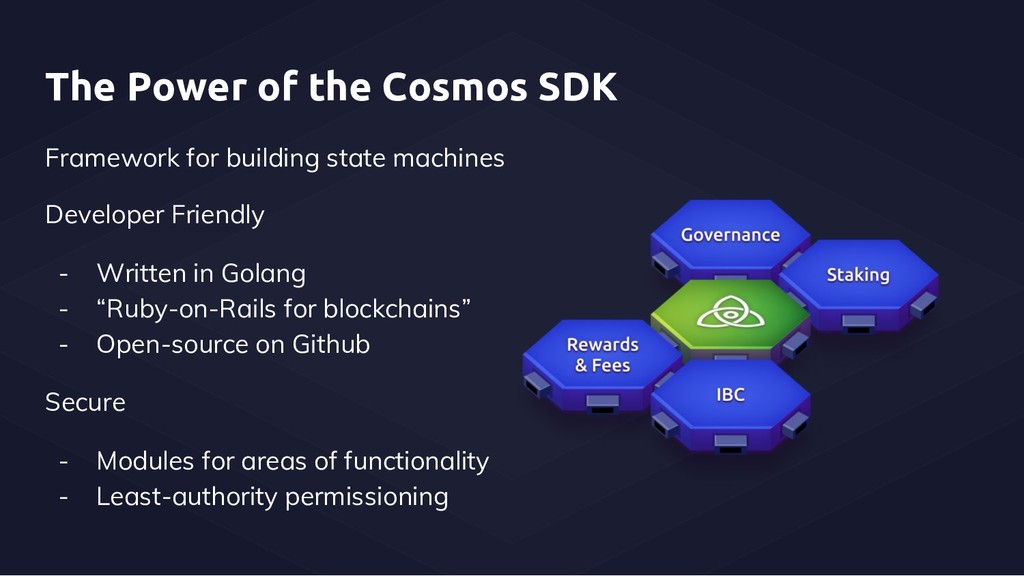 The Power of the Cosmos SDK

Framework for building state machines

Developer Friendly

- Written in Golang
- “Ruby-on-Rails for blockchains”
- Open-source on Github

Secure

- Modules for areas of functionality
- Least-authority permissioning

Governance

Staking

Rewards & Fees

IBC